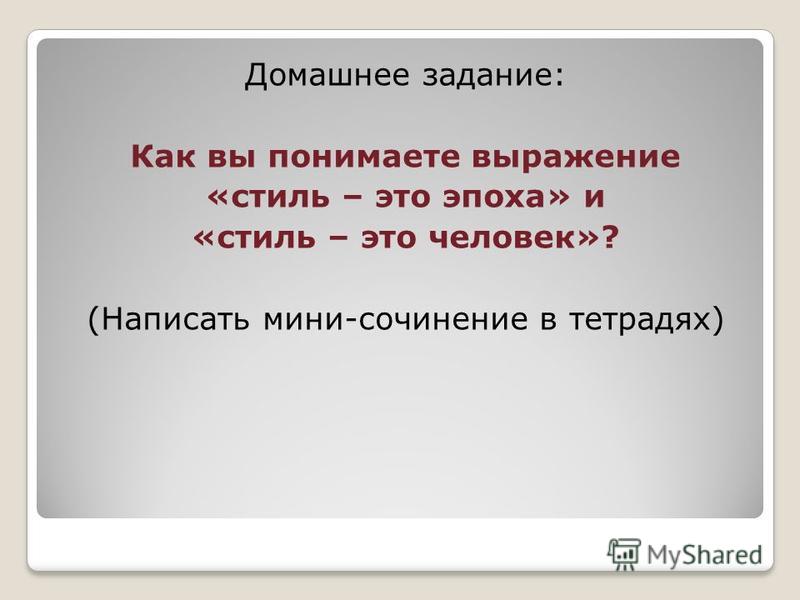 Домашнее задание:

Как вы понимаете выражение «стиль – это эпоха» и «стиль – это человек»?

(Написать мини-сочинение в тетрадях)

MyShared